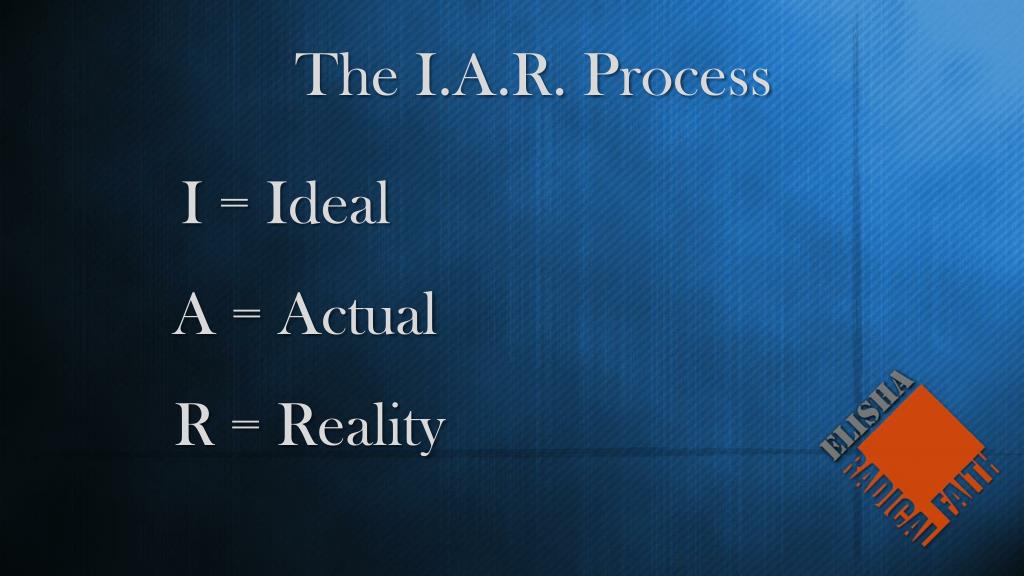 The I.A.R. Process

I = Ideal

A = Actual

R = Reality

ELISHA
RADICAL FAITH